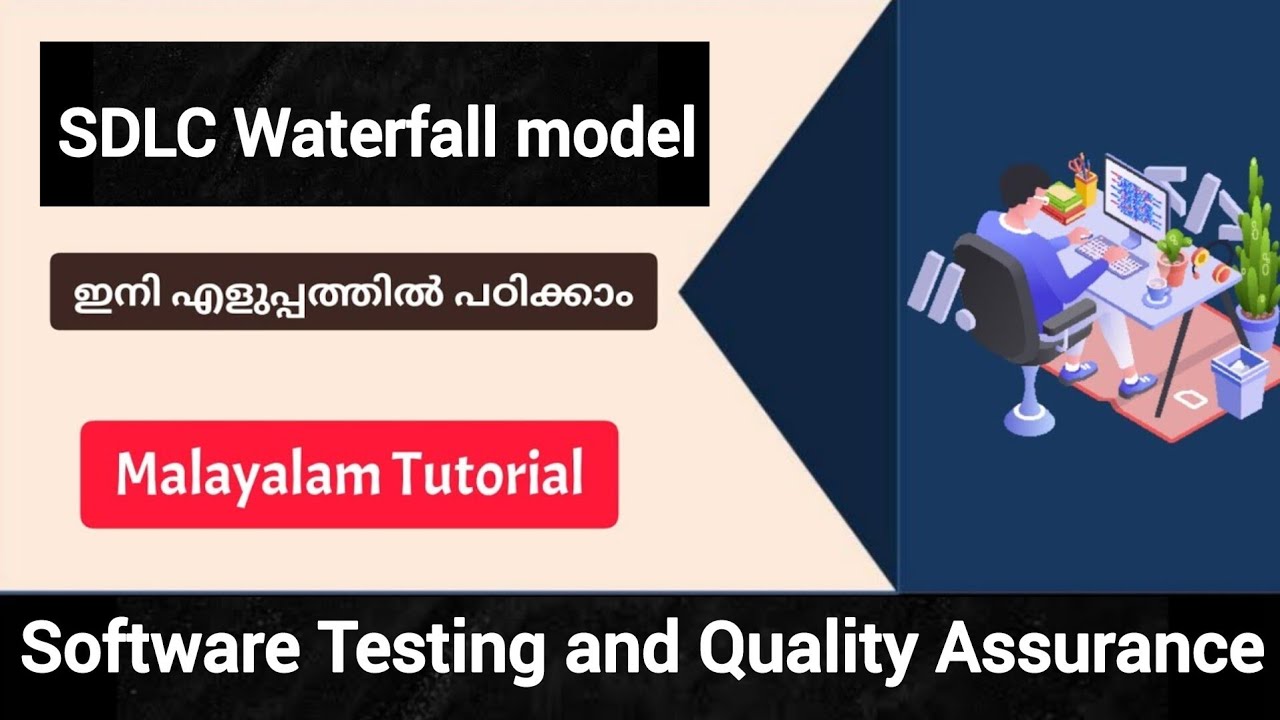 SDLC Waterfall model

ഇനി എളുപ്പത്തിൽ പഠിക്കാം

Malayalam Tutorial

Software Testing and Quality Assurance